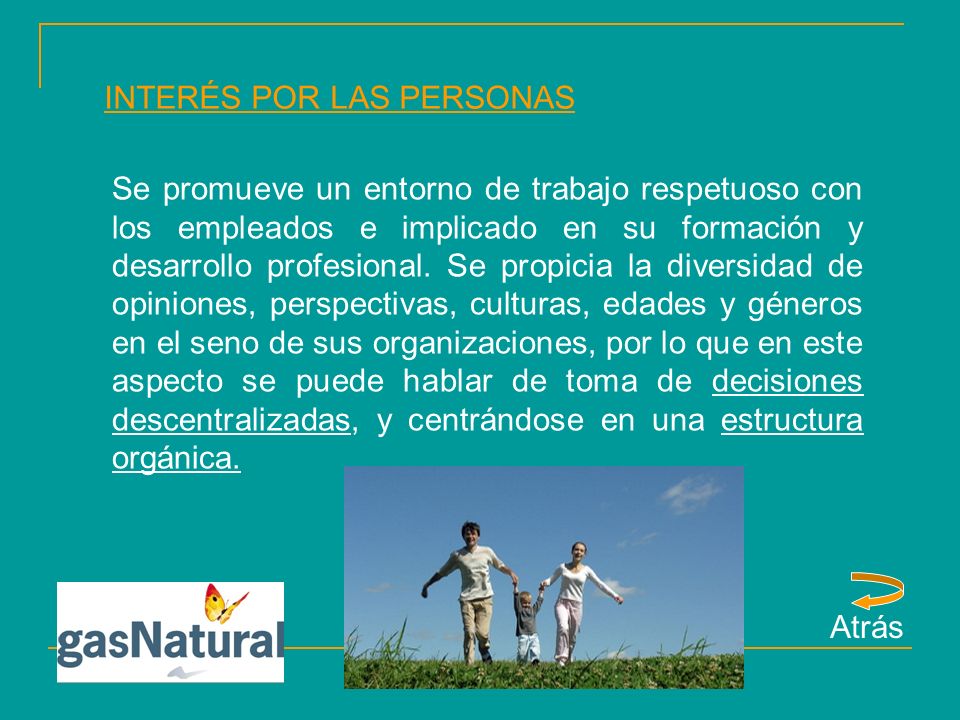 INTERÉS POR LAS PERSONAS

Se promueve un entorno de trabajo respetuoso con los empleados e implicado en su formación y desarrollo profesional. Se propicia la diversidad de opiniones, perspectivas, culturas, edades y géneros en el seno de sus organizaciones, por lo que en este aspecto se puede hablar de toma de decisiones descentralizadas, y centrándose en una estructura orgánica.

gasNatural

Atrás